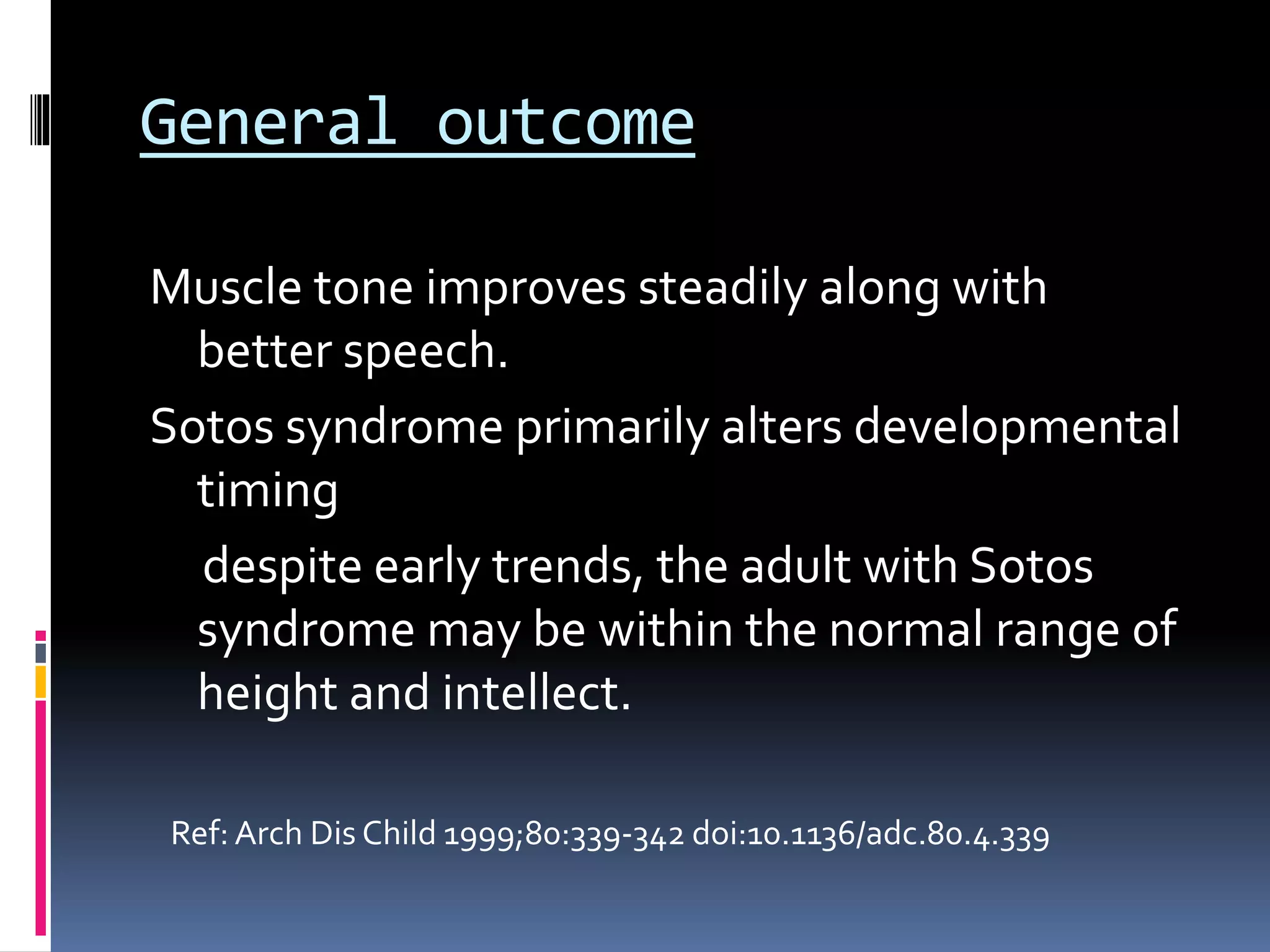 General outcome

Muscle tone improves steadily along with better speech.

Sotos syndrome primarily alters developmental timing

despite early trends, the adult with Sotos syndrome may be within the normal range of height and intellect.

Ref: Arch Dis Child 1999;80:339-342 doi:10.1136/adc.80.4.339